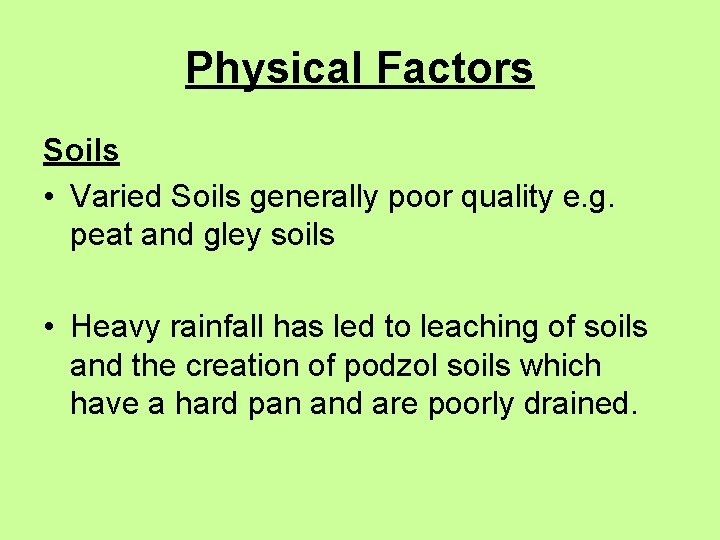 Physical Factors

Soils

• Varied Soils generally poor quality e.g. peat and gley soils

• Heavy rainfall has led to leaching of soils and the creation of podzol soils which have a hard pan and are poorly drained.